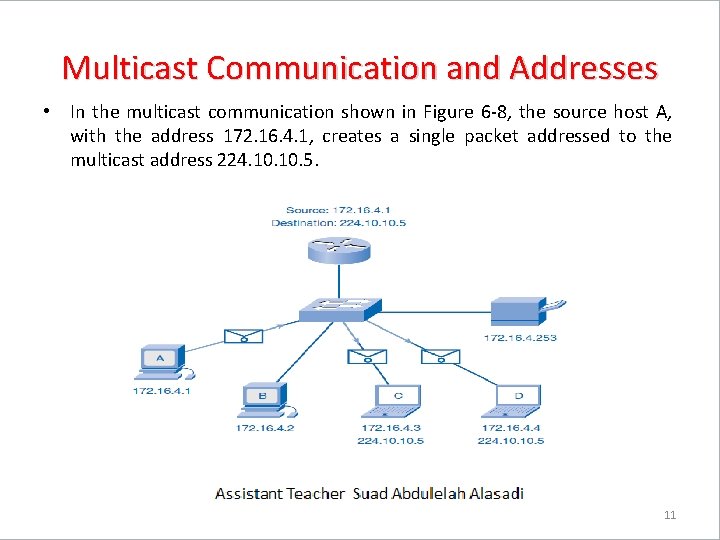 Multicast Communication and Addresses

• In the multicast communication shown in Figure 6-8, the source host A, with the address 172.16.4.1, creates a single packet addressed to the multicast address 224.10.10.5.

Source: 172.16.4.1
Destination: 224.10.10.5

172.16.4.253

A
172.16.4.1

B
172.16.4.2

C
172.16.4.3
224.10.10.5

D
172.16.4.4
224.10.10.5

Assistant Teacher Suad Abdulelah Alasadi

11